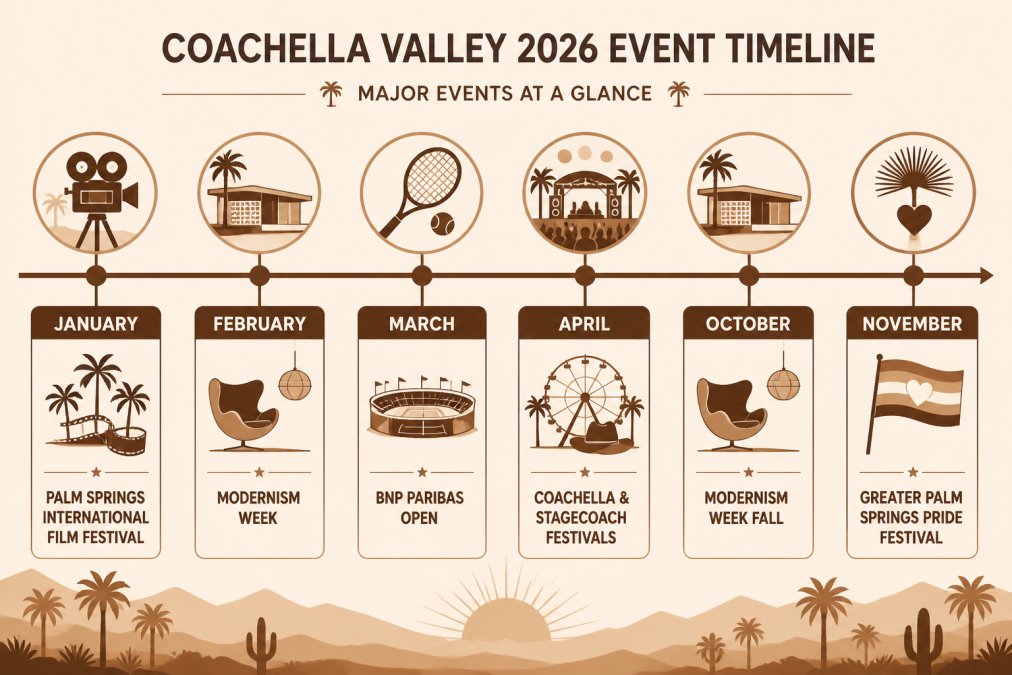 COACHELLA VALLEY 2026 EVENT TIMELINE

MAJOR EVENTS AT A GLANCE

JANUARY
PALM SPRINGS INTERNATIONAL FILM FESTIVAL

FEBRUARY
MODERNISM WEEK

MARCH
BNP PARIBAS OPEN

APRIL
COACHELLA & STAGECOACH FESTIVALS

OCTOBER
MODERNISM WEEK FALL

NOVEMBER
GREATER PALM SPRINGS PRIDE FESTIVAL